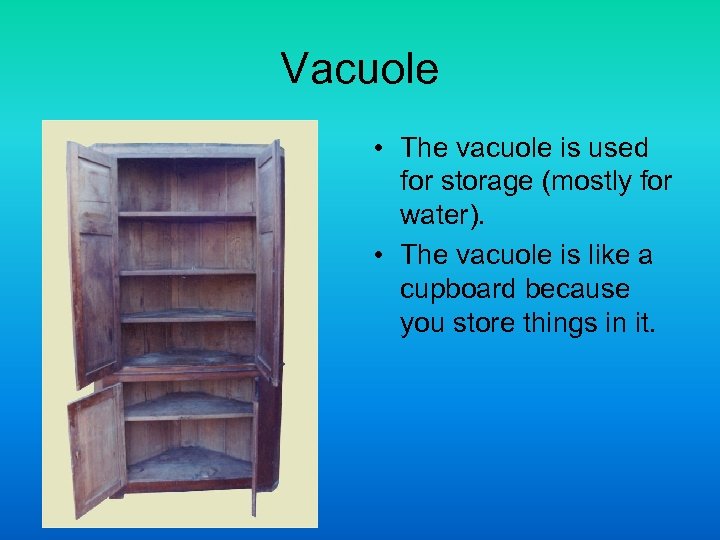 Vacuole

• The vacuole is used for storage (mostly for water).
• The vacuole is like a cupboard because you store things in it.